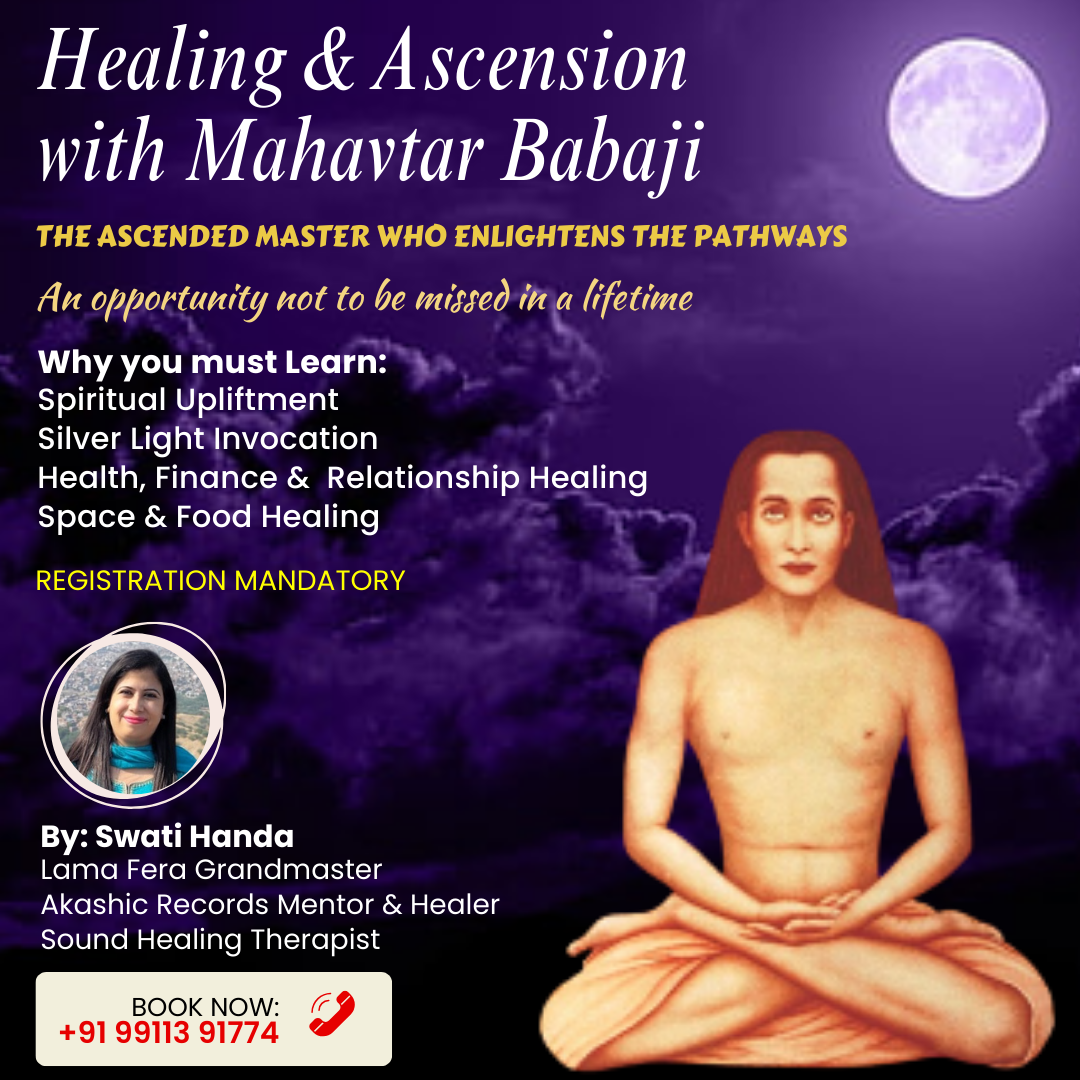 Healing & Ascension with Mahavtar Babaji

THE ASCENDED MASTER WHO ENLIGHTENS THE PATHWAYS

An opportunity not to be missed in a lifetime

Why you must Learn:
Spiritual Upliftment
Silver Light Invocation
Health, Finance & Relationship Healing
Space & Food Healing

REGISTRATION MANDATORY

By: Swati Handa
Lama Fera Grandmaster
Akashic Records Mentor & Healer
Sound Healing Therapist

BOOK NOW:
+91 99113 91774